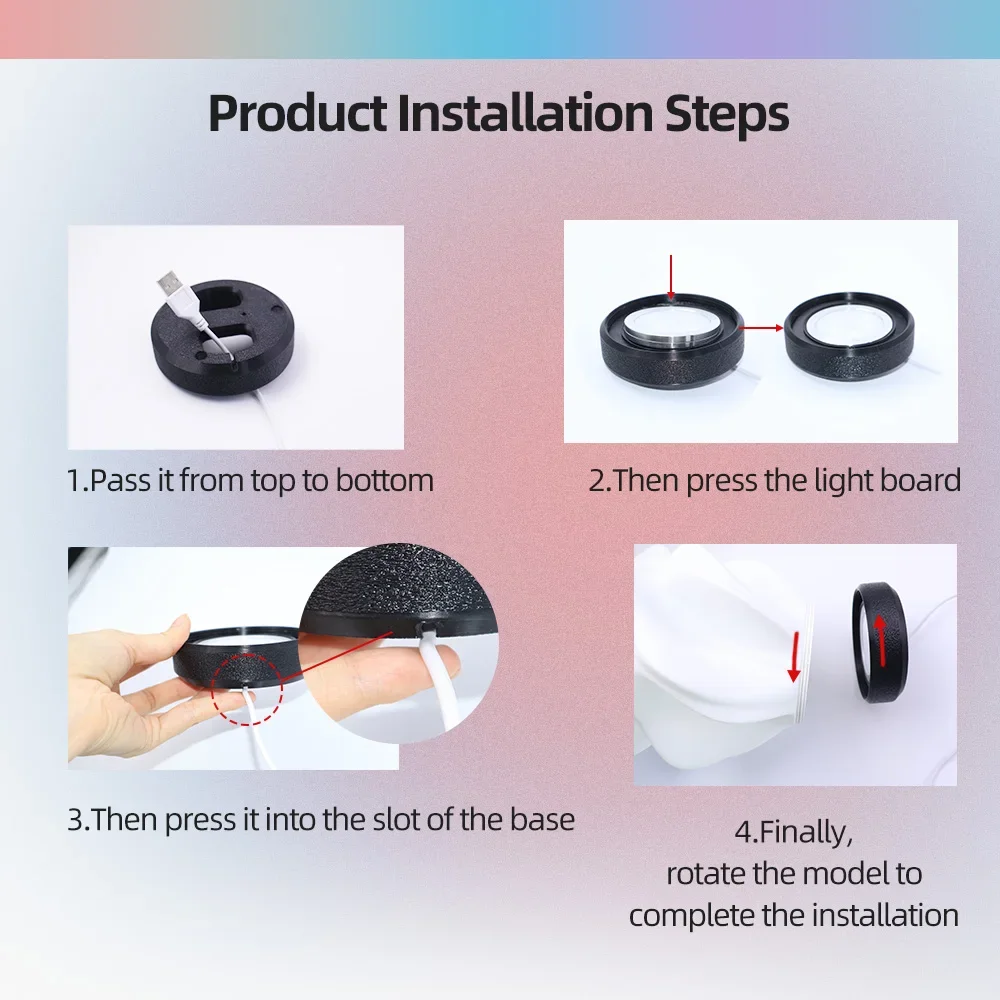 Product Installation Steps

1.Pass it from top to bottom

2.Then press the light board

3.Then press it into the slot of the base

4.Finally, rotate the model to complete the installation